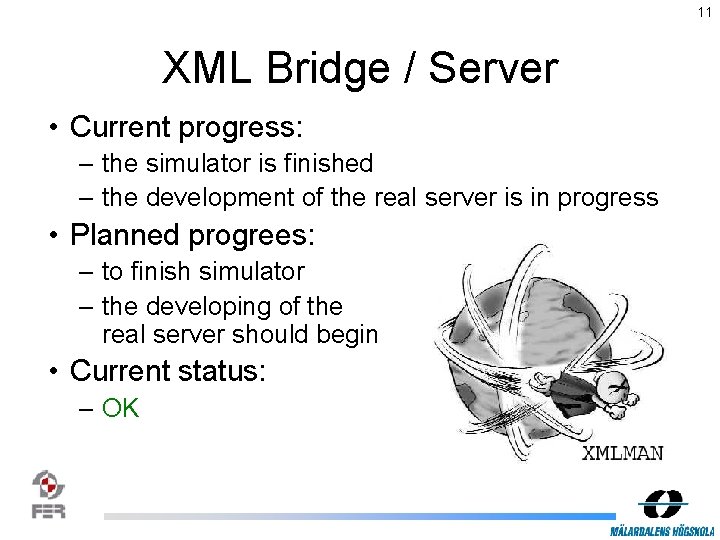 11

XML Bridge / Server

• Current progress:
– the simulator is finished
– the development of the real server is in progress
• Planned progrees:
– to finish simulator
– the developing of the real server should begin
• Current status:
– OK

XMLMAN

FER

MÄLARDALENS HÖGSKOLA